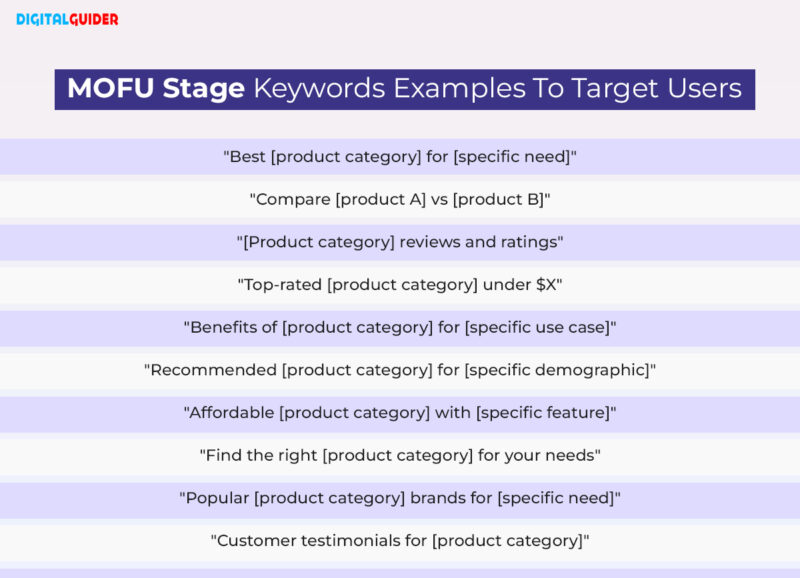 DIGITALGUIDER

MOFU Stage Keywords Examples To Target Users

"Best [product category] for [specific need]"

"Compare [product A] vs [product B]"

"[Product category] reviews and ratings"

"Top-rated [product category] under $X"

"Benefits of [product category] for [specific use case]"

"Recommended [product category] for [specific demographic]"

"Affordable [product category] with [specific feature]"

"Find the right [product category] for your needs"

"Popular [product category] brands for [specific need]"

"Customer testimonials for [product category]"